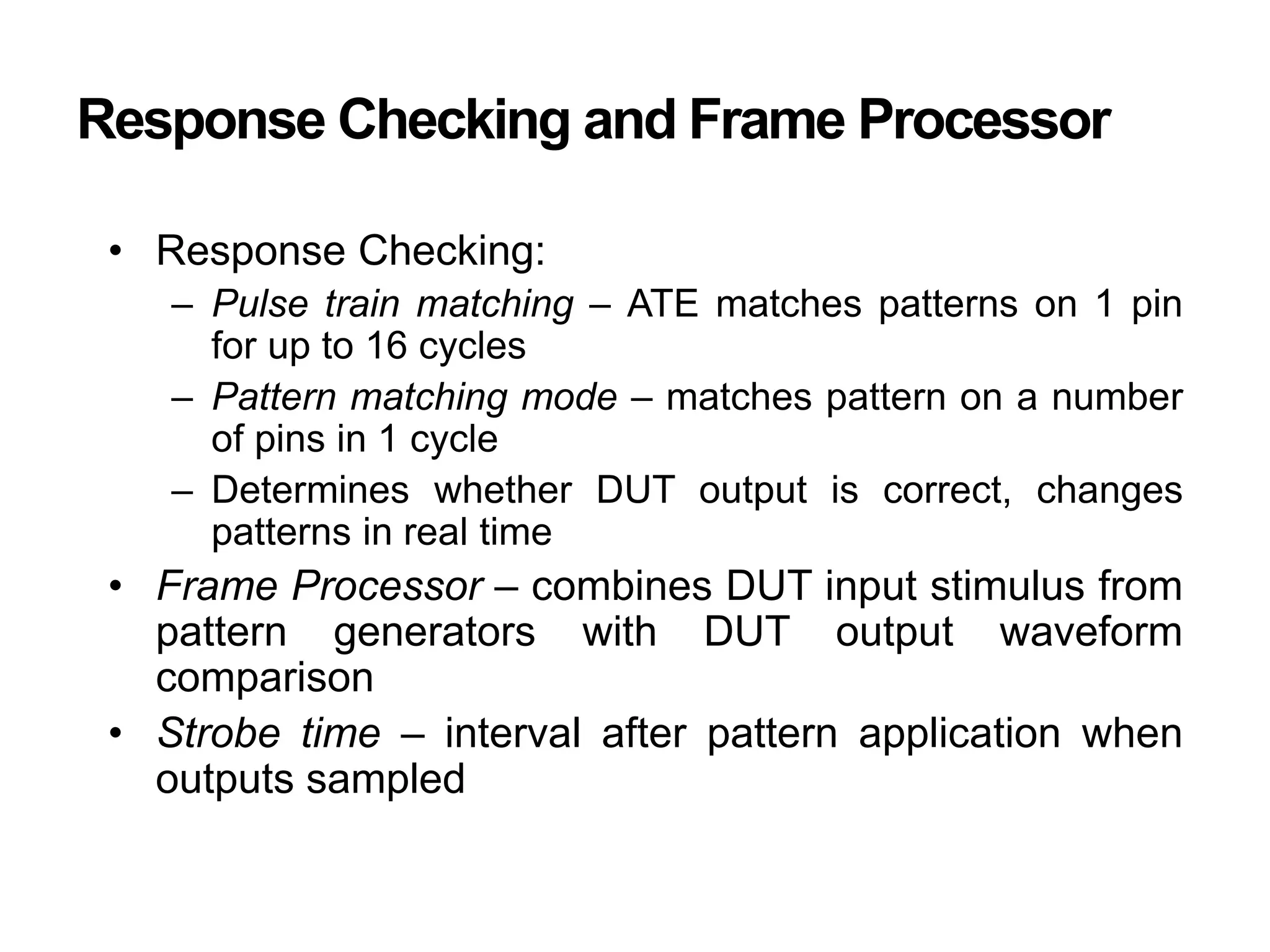 Response Checking and Frame Processor

• Response Checking:
  – Pulse train matching – ATE matches patterns on 1 pin for up to 16 cycles
  – Pattern matching mode – matches pattern on a number of pins in 1 cycle
  – Determines whether DUT output is correct, changes patterns in real time
• Frame Processor – combines DUT input stimulus from pattern generators with DUT output waveform comparison
• Strobe time – interval after pattern application when outputs sampled